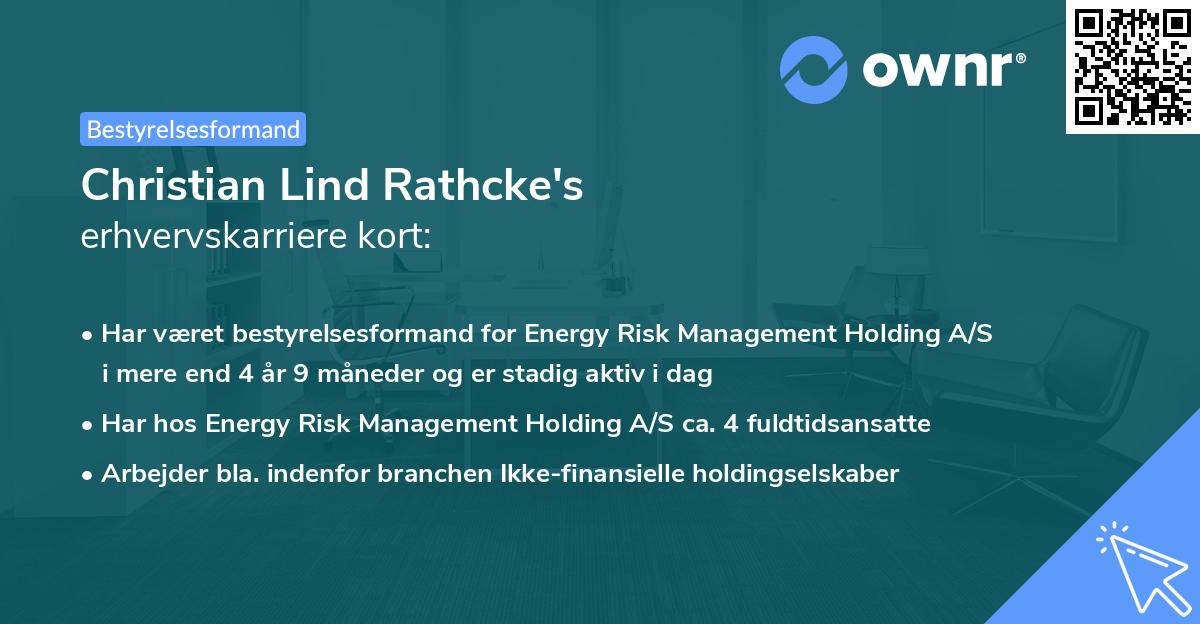 ownr®

Bestyrelsesformand

Christian Lind Rathcke's
erhvervskarriere kort:

• Har været bestyrelsesformand for Energy Risk Management Holding A/S i mere end 4 år 9 måneder og er stadig aktiv i dag
• Har hos Energy Risk Management Holding A/S ca. 4 fuldtidsansatte
• Arbejder bla. indenfor branchen Ikke-finansielle holdingselskaber